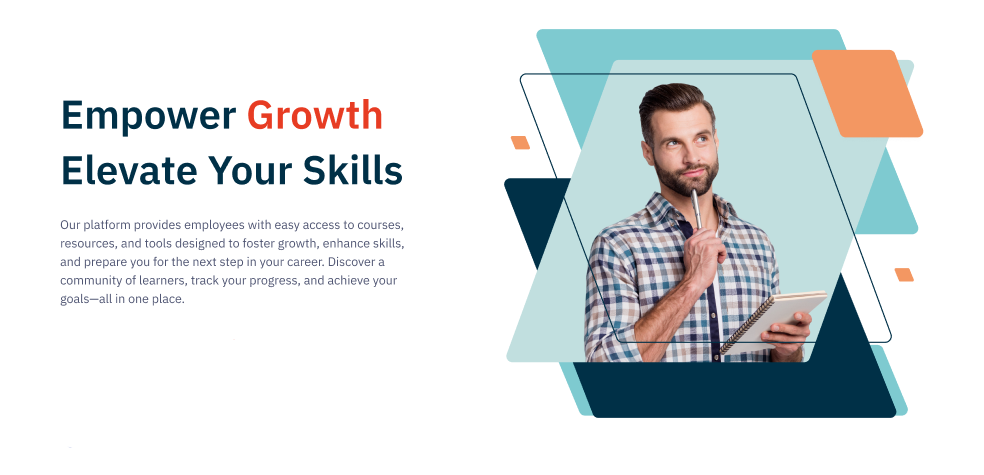 Empower Growth
Elevate Your Skills

Our platform provides employees with easy access to courses, resources, and tools designed to foster growth, enhance skills, and prepare you for the next step in your career. Discover a community of learners, track your progress, and achieve your goals—all in one place.